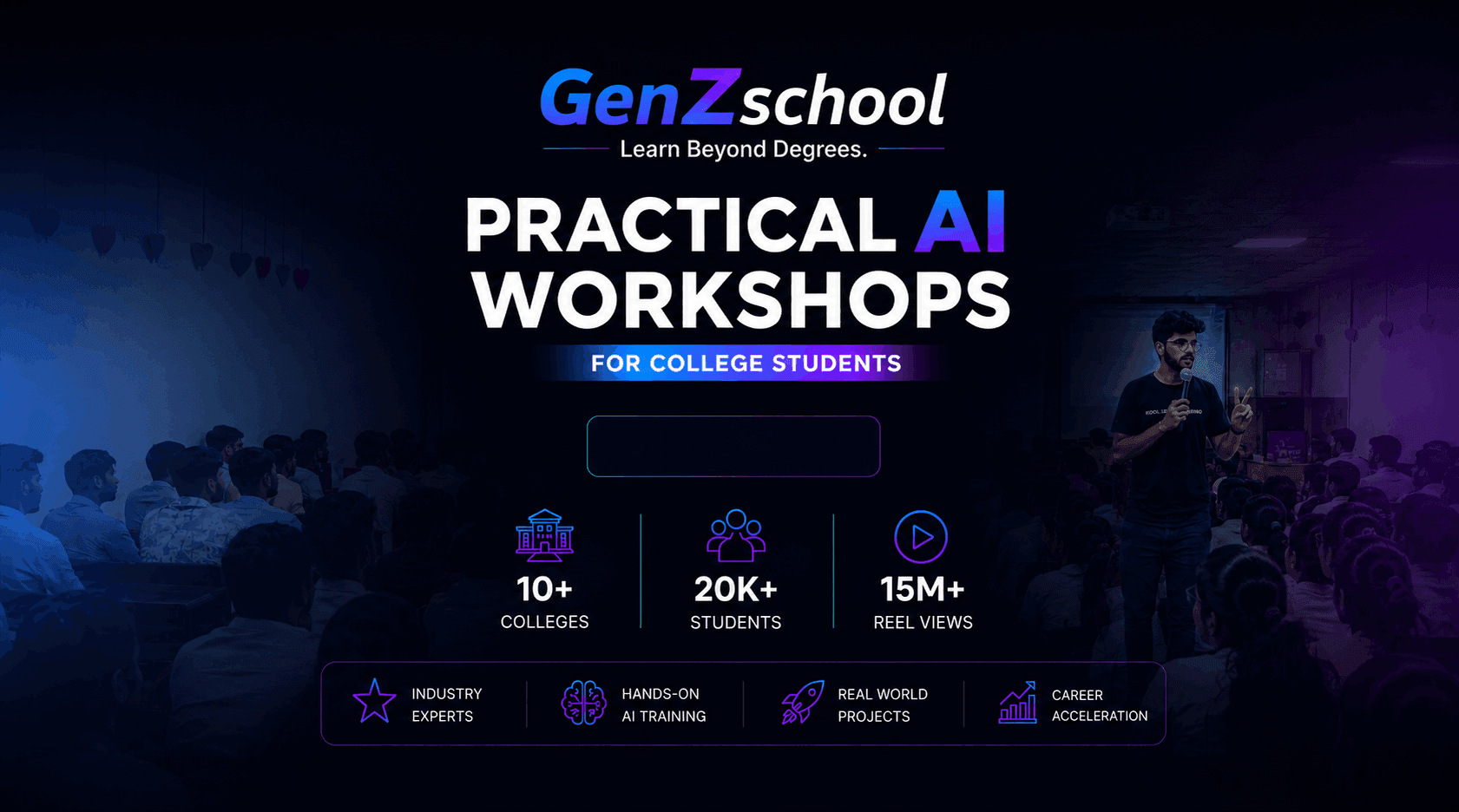 GenZschool
Learn Beyond Degrees.

PRACTICAL AI WORKSHOPS
FOR COLLEGE STUDENTS

10+
COLLEGES

20K+
STUDENTS

15M+
REEL VIEWS

INDUSTRY EXPERTS

HANDS-ON AI TRAINING

REAL WORLD PROJECTS

CAREER ACCELERATION